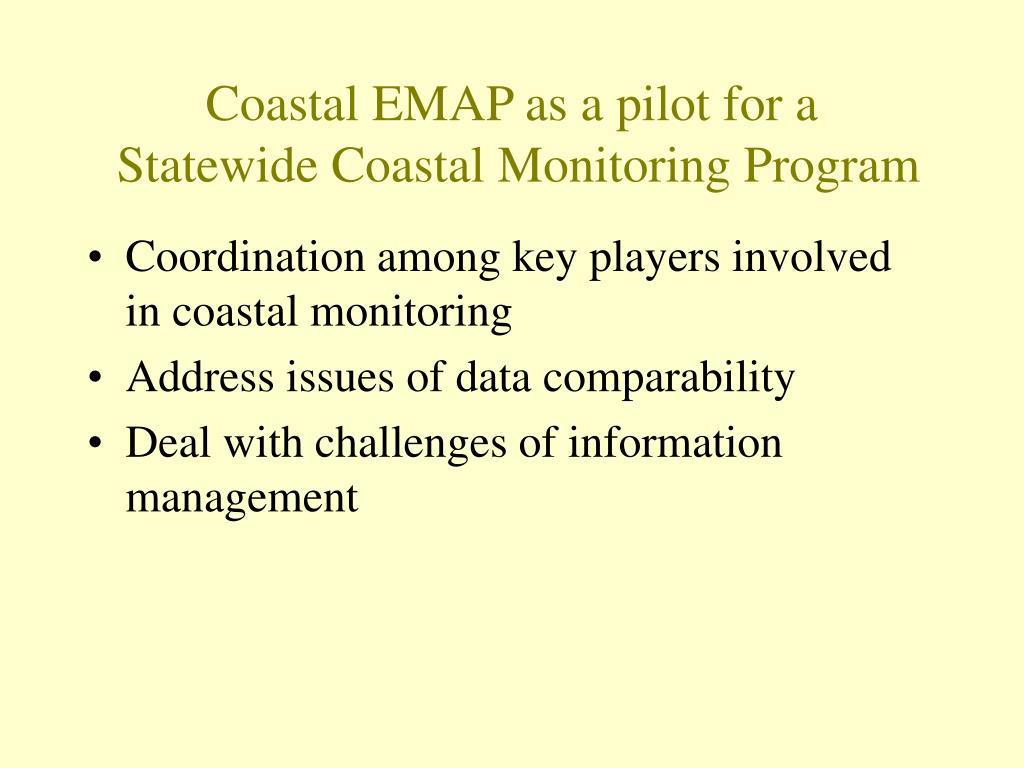 Coastal EMAP as a pilot for a Statewide Coastal Monitoring Program

• Coordination among key players involved in coastal monitoring
• Address issues of data comparability
• Deal with challenges of information management